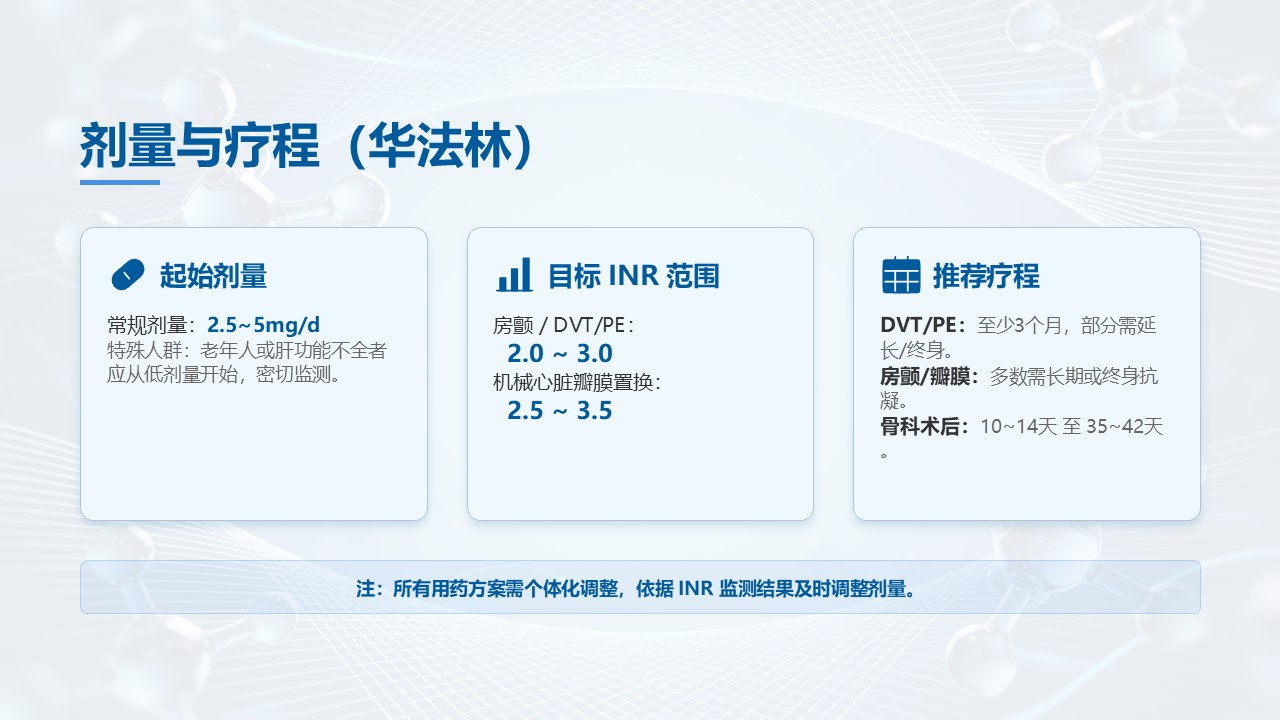 剂量与疗程（华法林）

起始剂量

常规剂量：2.5~5mg/d
特殊人群：老年人或肝功能不全者应从低剂量开始，密切监测。

目标 INR 范围

房颤 / DVT/PE：
2.0 ~ 3.0
机械心脏瓣膜置换：
2.5 ~ 3.5

推荐疗程

DVT/PE：至少3个月，部分需延长/终身。
房颤/瓣膜：多数需长期或终身抗凝。
骨科术后：10~14天 至 35~42天。

注：所有用药方案需个体化调整，依据 INR 监测结果及时调整剂量。